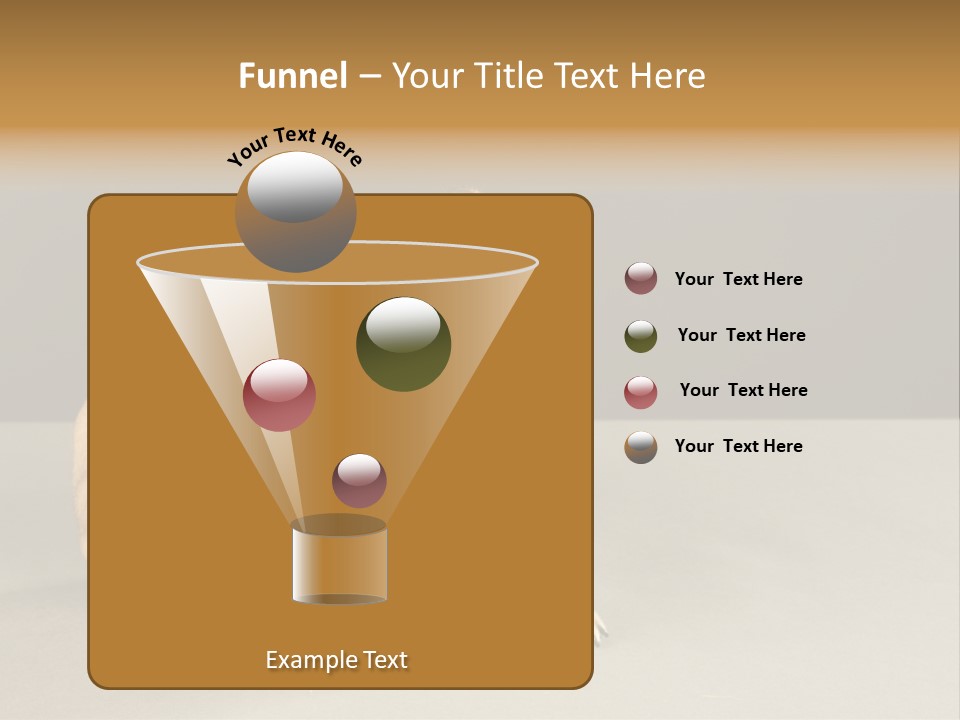 Funnel – Your Title Text Here

Your Text Here

Your Text Here

Your Text Here

Your Text Here

Your Text Here

Example Text